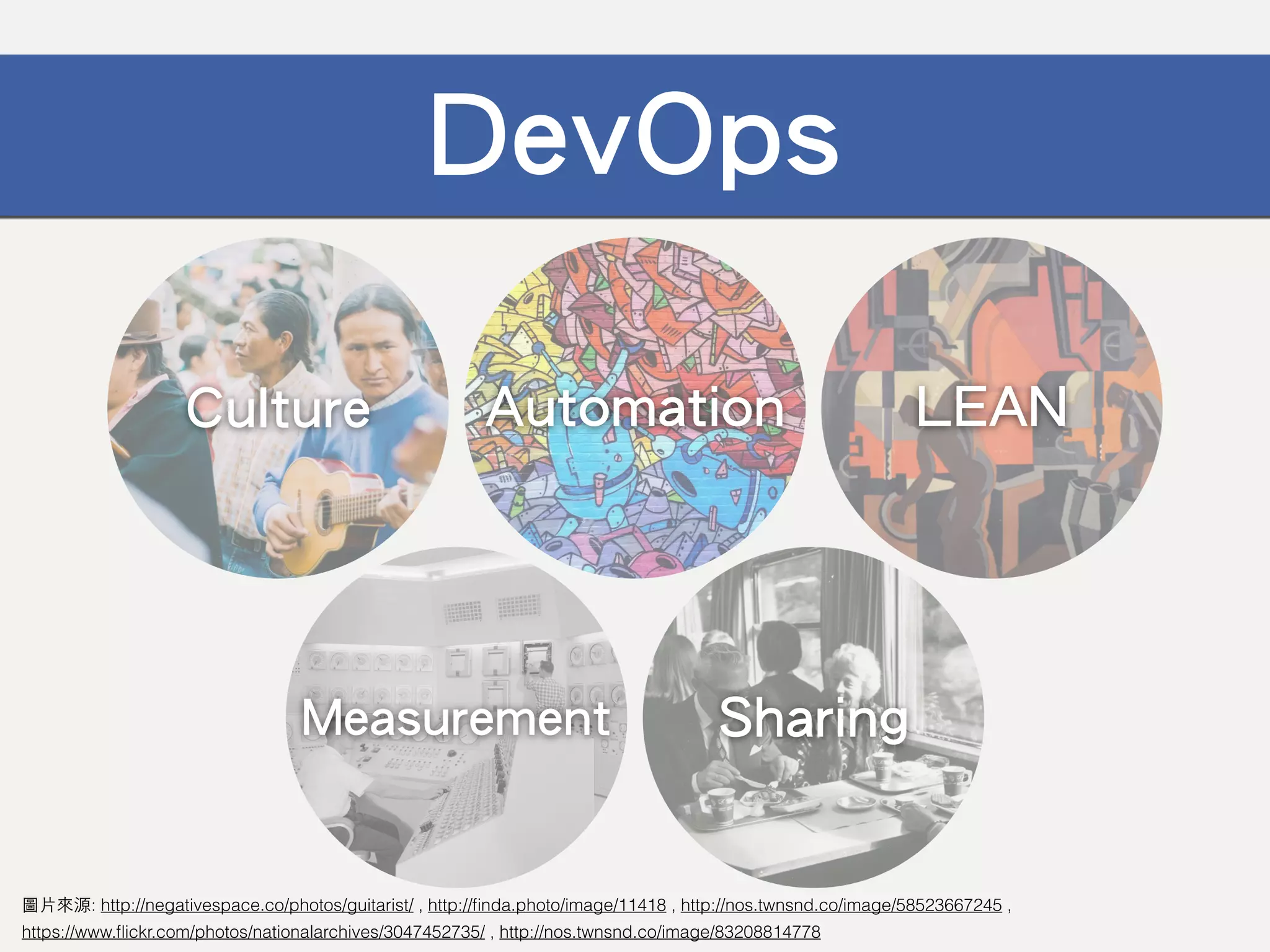 DevOps

Culture

Automation

LEAN

Measurement

Sharing

圖片來源: http://negativespace.co/photos/guitarist/ , http://finda.photo/image/11418 , http://nos.twnsnd.co/image/58523667245 , https://www.flickr.com/photos/nationalarchives/3047452735/ , http://nos.twnsnd.co/image/83208814778